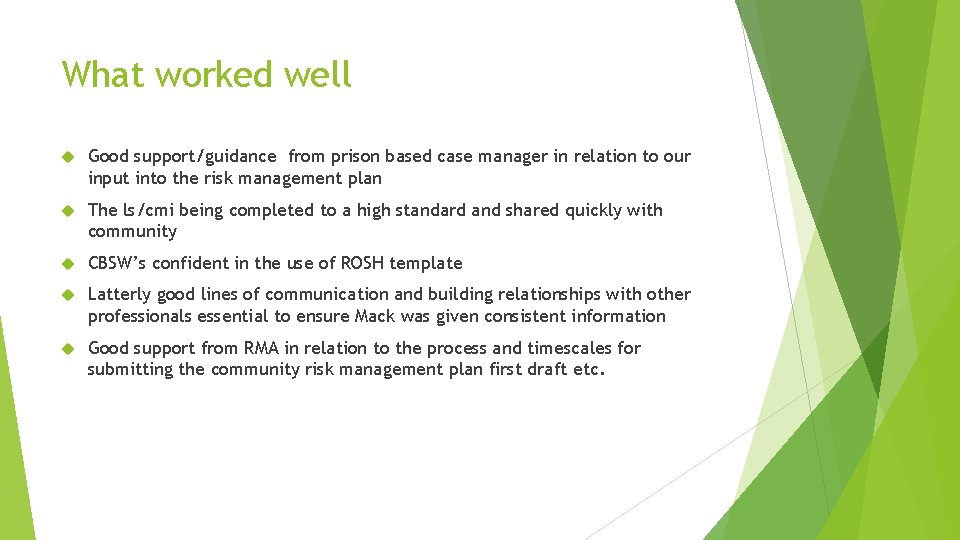 What worked well

Good support/guidance from prison based case manager in relation to our input into the risk management plan

The ls/cmi being completed to a high standard and shared quickly with community

CBSW's confident in the use of ROSH template

Latterly good lines of communication and building relationships with other professionals essential to ensure Mack was given consistent information

Good support from RMA in relation to the process and timescales for submitting the community risk management plan first draft etc.